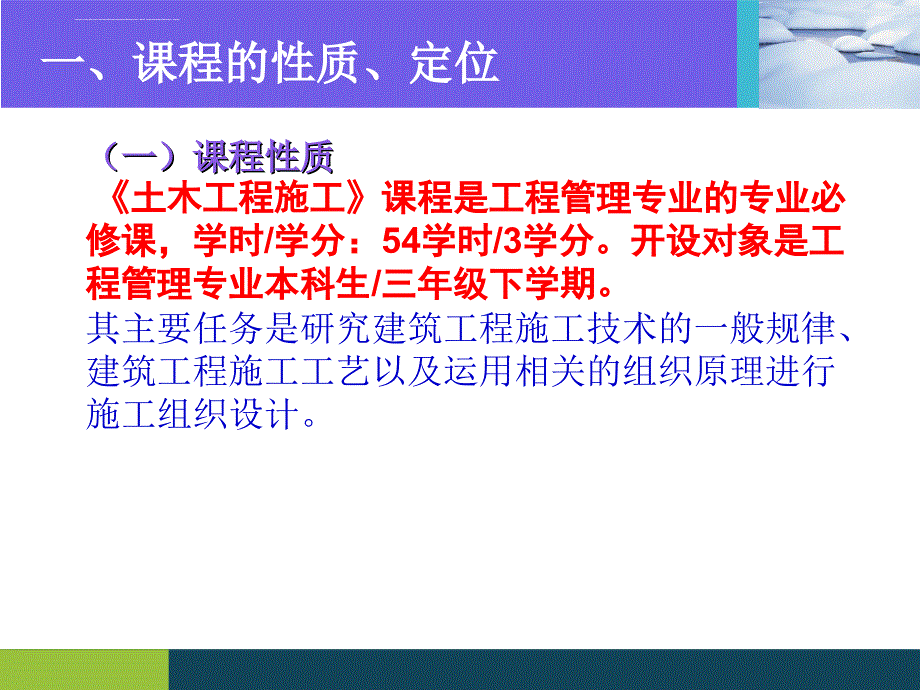 一、课程的性质、定位

（一）课程性质

《土木工程施工》课程是工程管理专业的专业必修课，学时/学分：54学时/3学分。开设对象是工程管理专业本科生/三年级下学期。

其主要任务是研究建筑工程施工技术的一般规律、建筑工程施工工艺以及运用相关的组织原理进行施工组织设计。